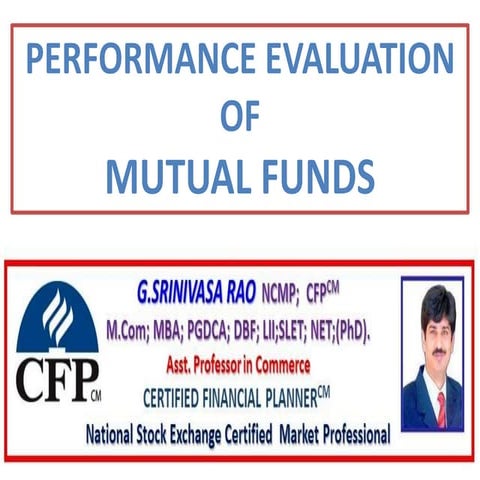 PERFORMANCE EVALUATION
OF
MUTUAL FUNDS

CFP CM

G.SRINIVASA RAO NCMP; CFP$^{CM}$
M.Com; MBA; PGDCA; DBF; LII;SLET; NET;(PhD).
Asst. Professor in Commerce
CERTIFIED FINANCIAL PLANNER$^{CM}$
National Stock Exchange Certified Market Professional